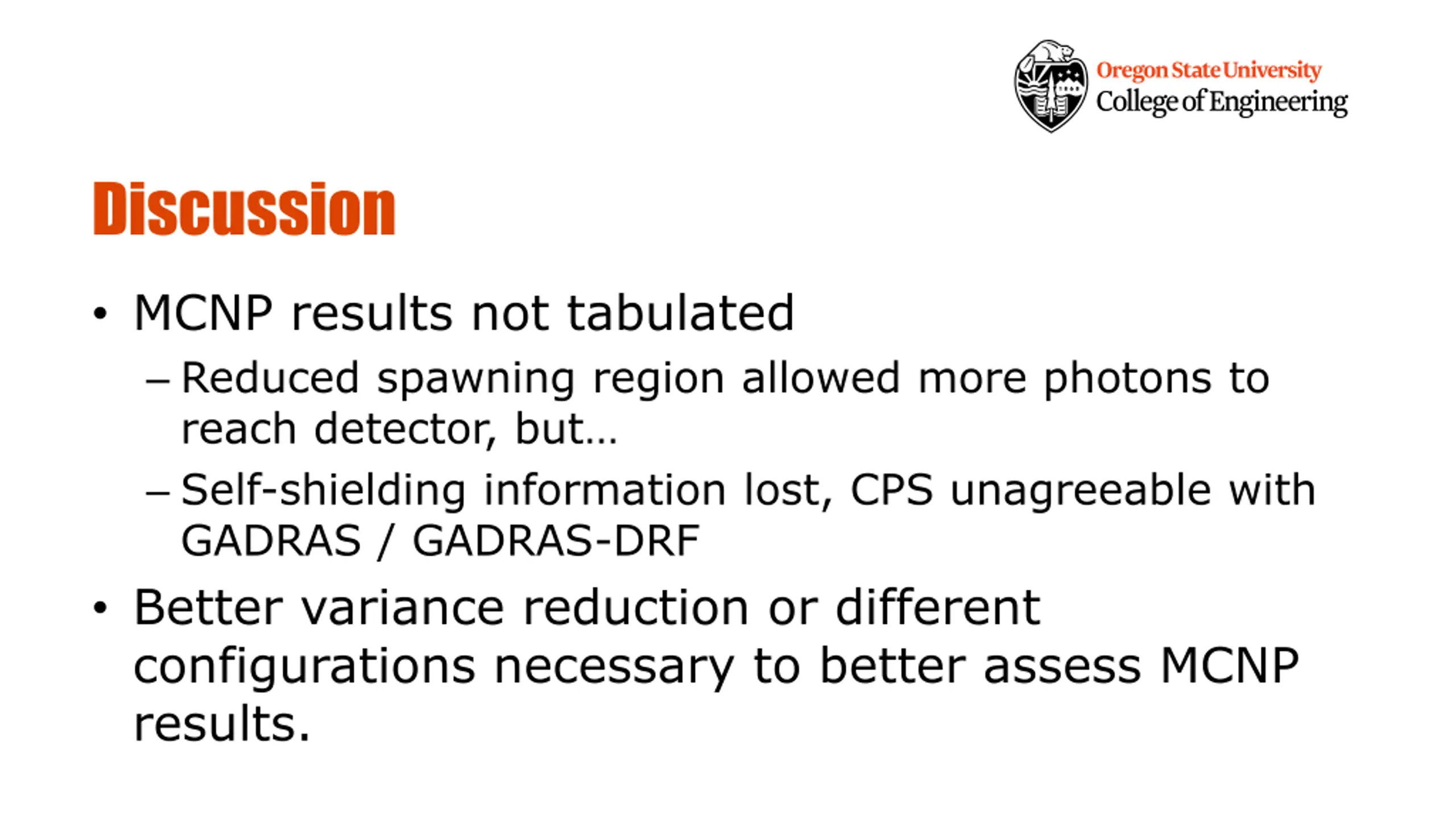 Oregon State University
College of Engineering

Discussion

• MCNP results not tabulated
– Reduced spawning region allowed more photons to reach detector, but…
– Self-shielding information lost, CPS unagreeable with GADRAS / GADRAS-DRF
• Better variance reduction or different configurations necessary to better assess MCNP results.